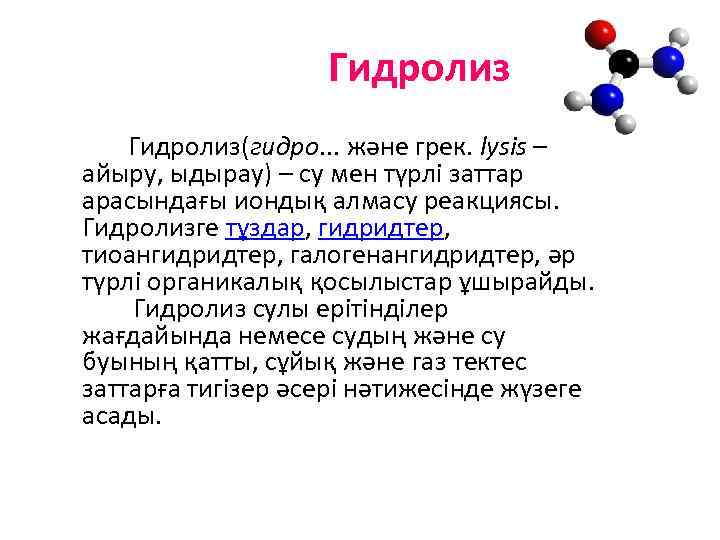 Гидролиз

Гидролиз(гидро... және грек. lysis – айыру, ыдырау) – су мен түрлі заттар арасындағы иондық алмасу реакциясы. Гидролизге тұздар, гидридтер, тиоангидридтер, галогенангидридтер, әр түрлі органикалық қосылыстар ұшырайды.

Гидролиз сулы ерітінділер жағдайында немесе судың және су буының қатты, сұйық және газ тектес заттарға тигізер әсері нәтижесінде жүзеге асады.